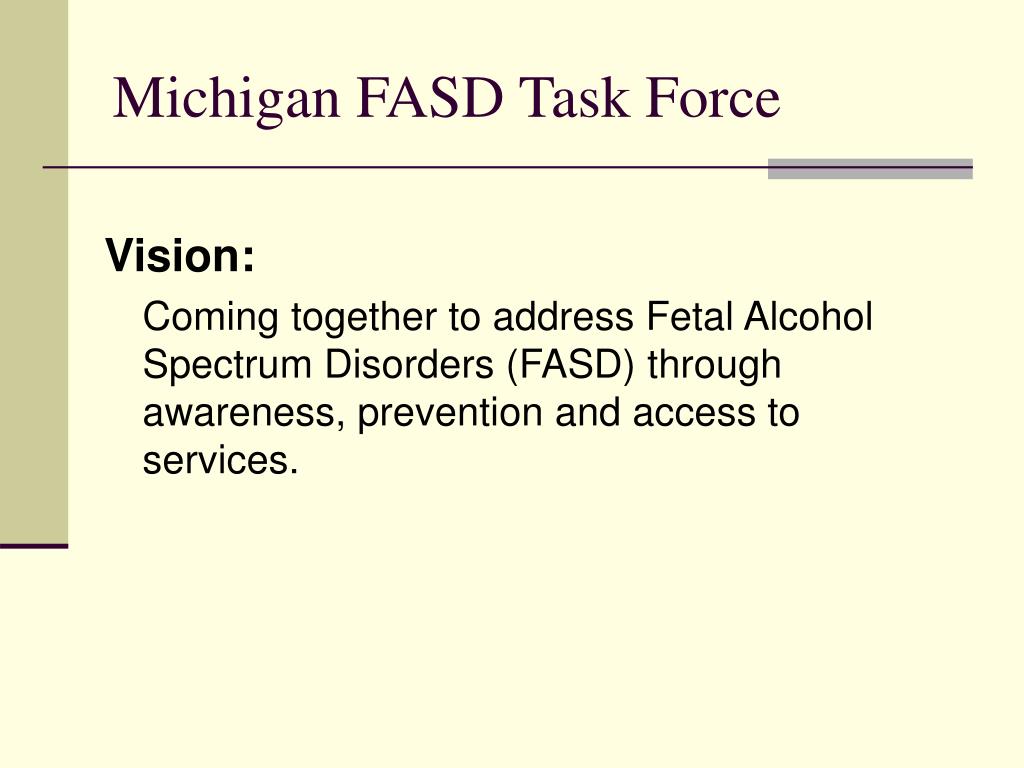 Michigan FASD Task Force

Vision:

Coming together to address Fetal Alcohol Spectrum Disorders (FASD) through awareness, prevention and access to services.